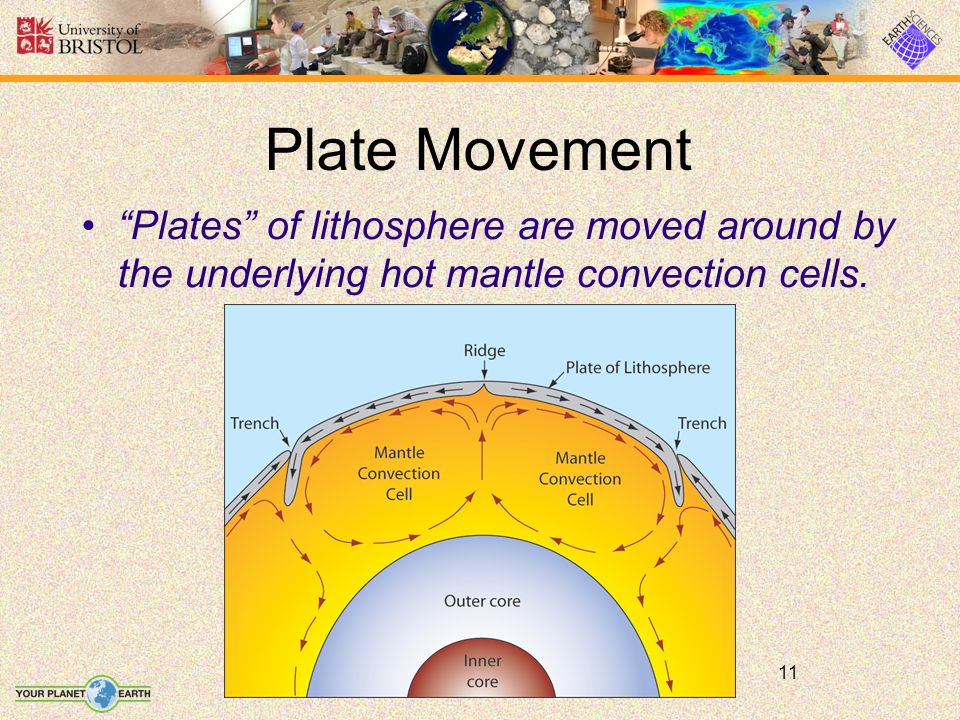 University of BRISTOL

EARTH SCIENCES

Plate Movement

• "Plates" of lithosphere are moved around by the underlying hot mantle convection cells.

Ridge
Plate of Lithosphere
Trench
Trench
Mantle Convection Cell
Mantle Convection Cell
Outer core
Inner core

11

YOUR PLANET EARTH